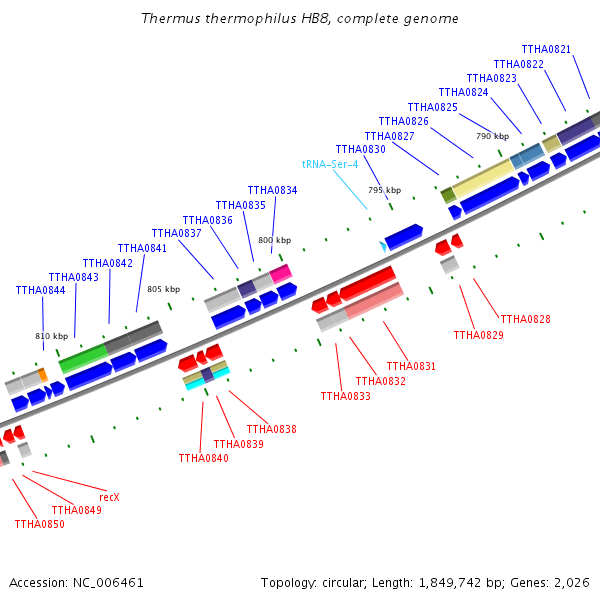 Thermus thermophilus HB8, complete genome

TTHA0821
TTHA0822
TTHA0823
TTHA0824
TTHA0825
TTHA0826
TTHA0827
TTHA0830
tRNA-Ser-4
TTHA0834
TTHA0835
TTHA0836
TTHA0837
TTHA0841
TTHA0842
TTHA0843
TTHA0844

790 kbp
795 kbp
800 kbp
805 kbp
810 kbp

TTHA0828
TTHA0829
TTHA0831
TTHA0832
TTHA0833
TTHA0838
TTHA0839
TTHA0840
recX
TTHA0849
TTHA0850

Accession: NC_006461

Topology: circular; Length: 1,849,742 bp; Genes: 2,026